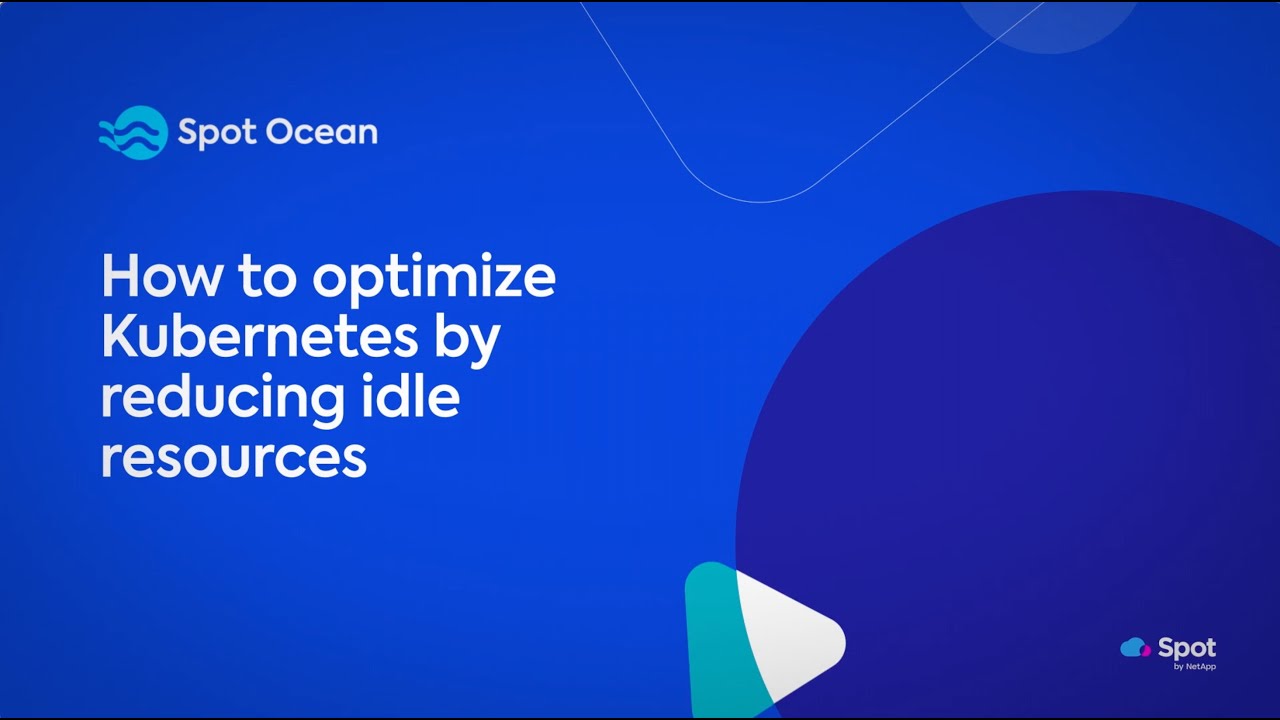 Spot Ocean

How to optimize Kubernetes by reducing idle resources

Spot
by NetApp